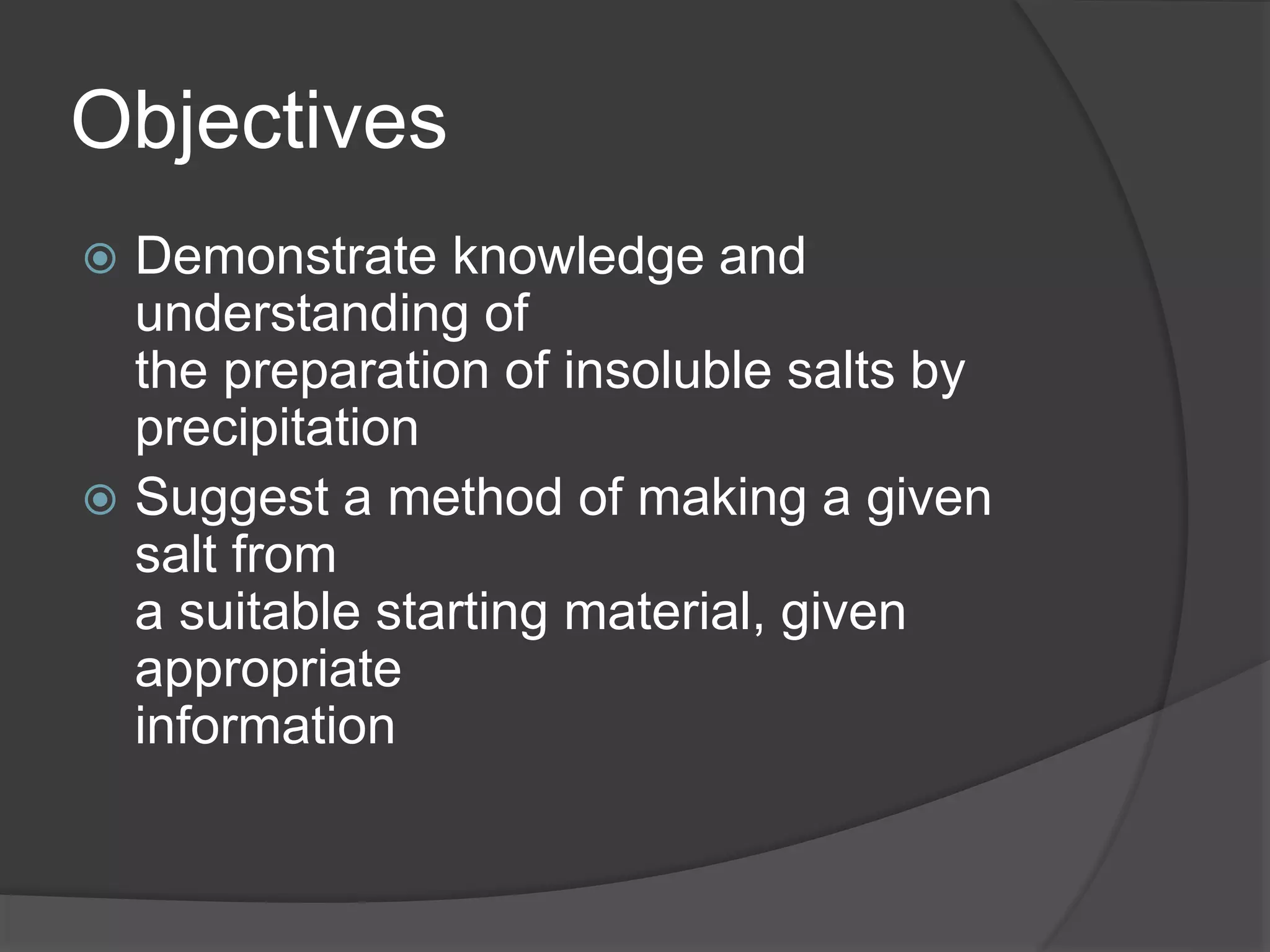 Objectives

Demonstrate knowledge and understanding of the preparation of insoluble salts by precipitation

Suggest a method of making a given salt from a suitable starting material, given appropriate information